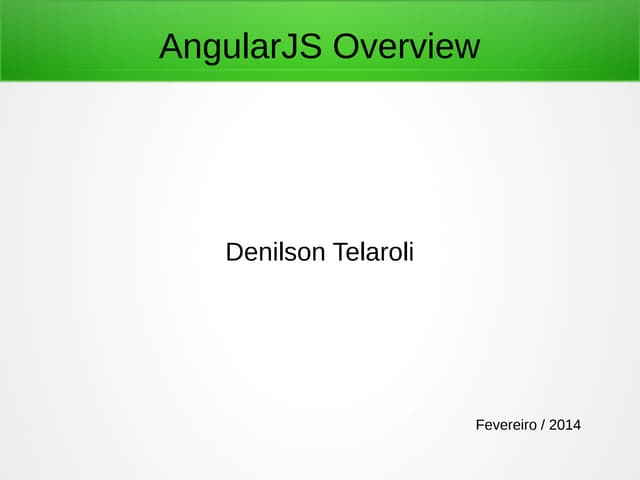 AngularJS Overview

Denilson Telaroli

Fevereiro / 2014